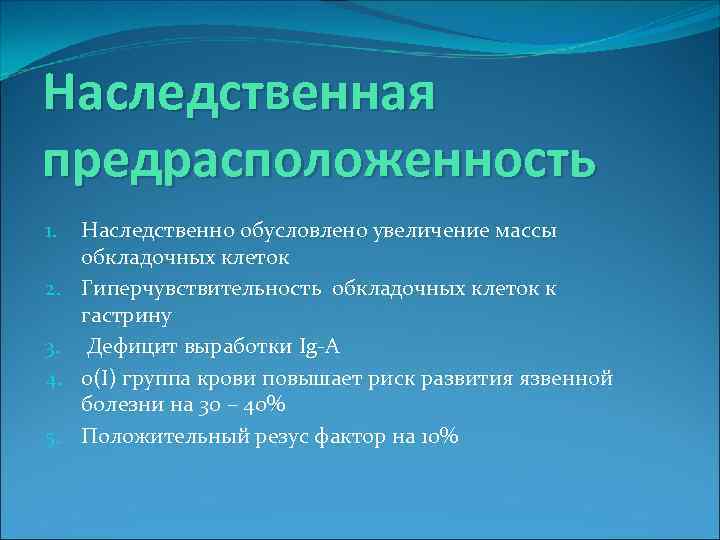 Наследственная предрасположенность

1. Наследственно обусловлено увеличение массы обкладочных клеток
2. Гиперчувствительность обкладочных клеток к гастрину
3. Дефицит выработки Ig-A
4. 0(I) группа крови повышает риск развития язвенной болезни на 30 – 40%
5. Положительный резус фактор на 10%